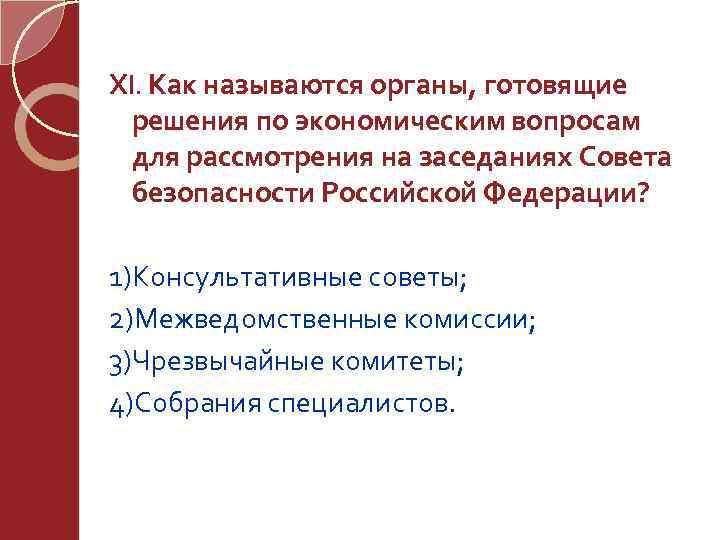 XI. Как называются органы, готовящие решения по экономическим вопросам для рассмотрения на заседаниях Совета безопасности Российской Федерации?

1)Консультативные советы;
2)Межведомственные комиссии;
3)Чрезвычайные комитеты;
4)Собрания специалистов.